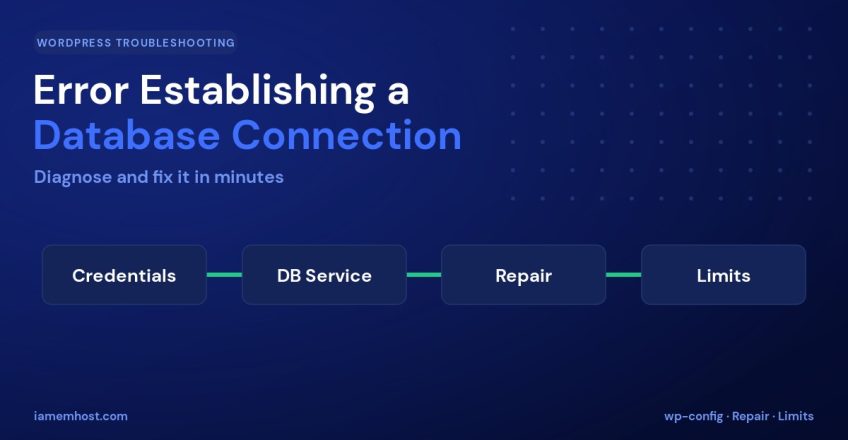 WORDPRESS TROUBLESHOOTING

Error Establishing a Database Connection

Diagnose and fix it in minutes

Credentials

DB Service

Repair

Limits

iamemhost.com

wp-config · Repair · Limits